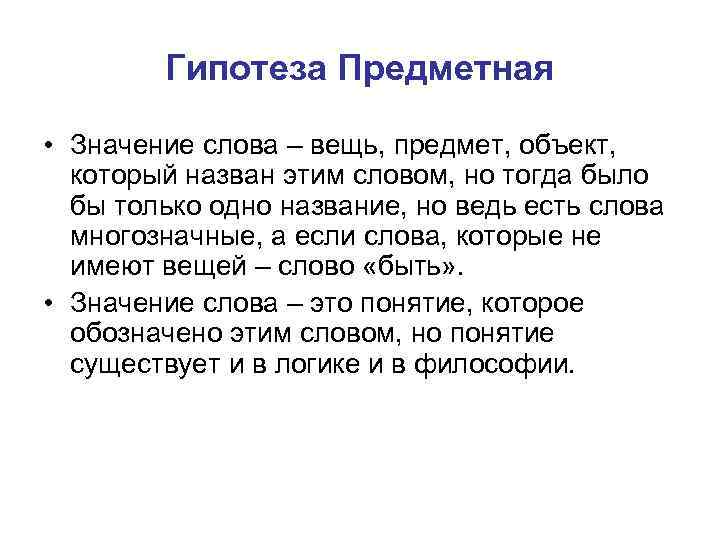 Гипотеза Предметная

• Значение слова – вещь, предмет, объект, который назван этим словом, но тогда было бы только одно название, но ведь есть слова многозначные, а если слова, которые не имеют вещей – слово «быть».

• Значение слова – это понятие, которое обозначено этим словом, но понятие существует и в логике и в философии.